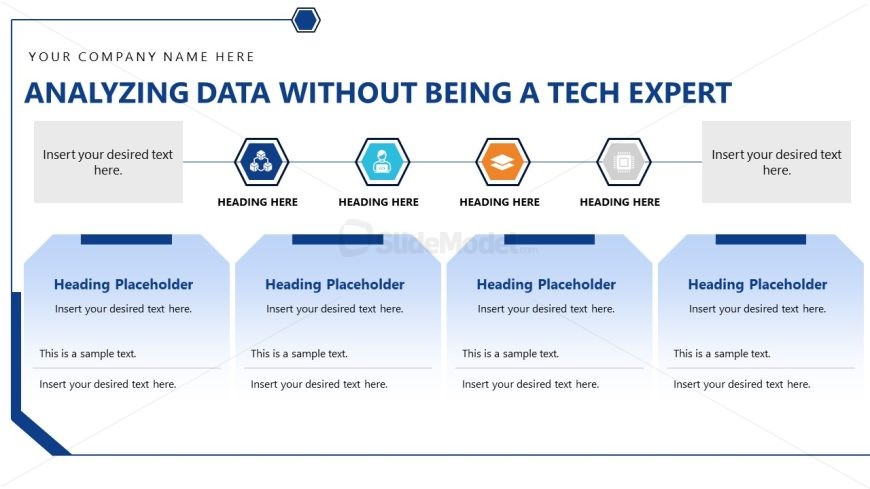 YOUR COMPANY NAME HERE

ANALYZING DATA WITHOUT BEING A TECH EXPERT

Insert your desired text here.

HEADING HERE

HEADING HERE

HEADING HERE

HEADING HERE

Insert your desired text here.

SlideModel.com

Heading Placeholder

Insert your desired text here.

This is a sample text.

Insert your desired text here.

Heading Placeholder

Insert your desired text here.

This is a sample text.

Insert your desired text here.

Heading Placeholder

Insert your desired text here.

This is a sample text.

Insert your desired text here.

Heading Placeholder

Insert your desired text here.

This is a sample text.

Insert your desired text here.